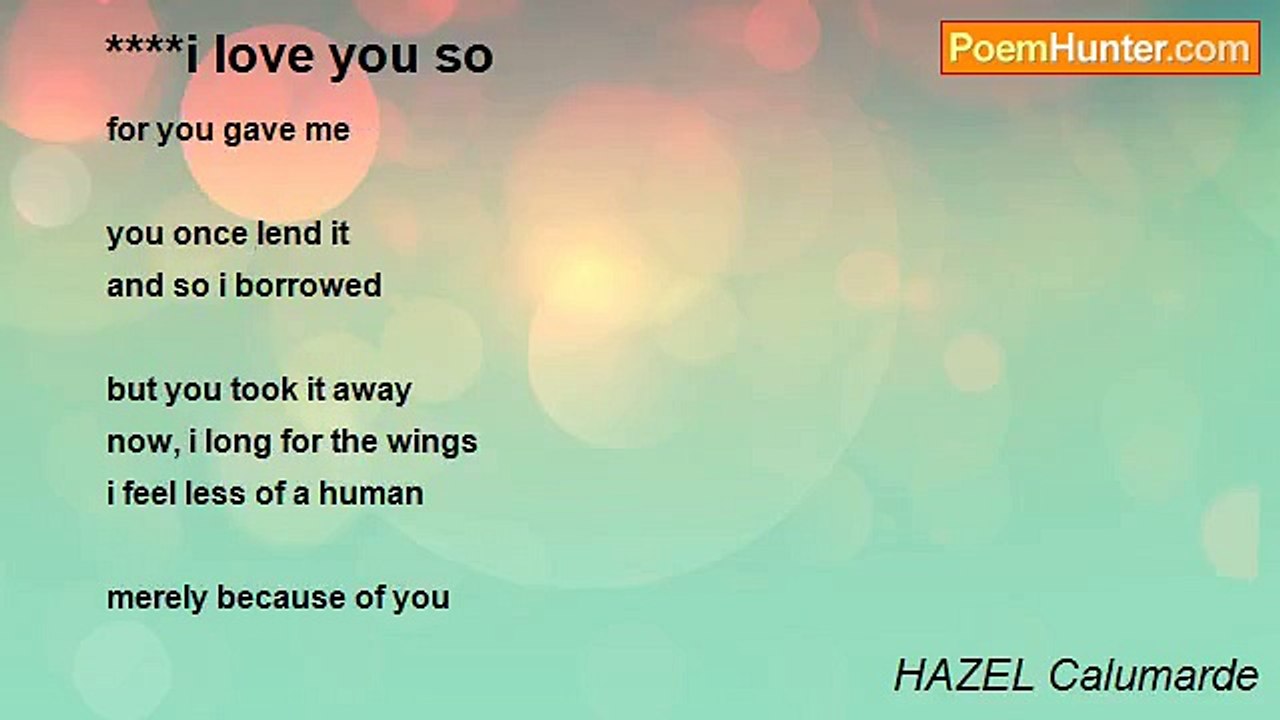 ****i love you so

PoemHunter.com

for you gave me

you once lend it
and so i borrowed

but you took it away
now, i long for the wings
i feel less of a human

merely because of you

HAZEL Calumarde